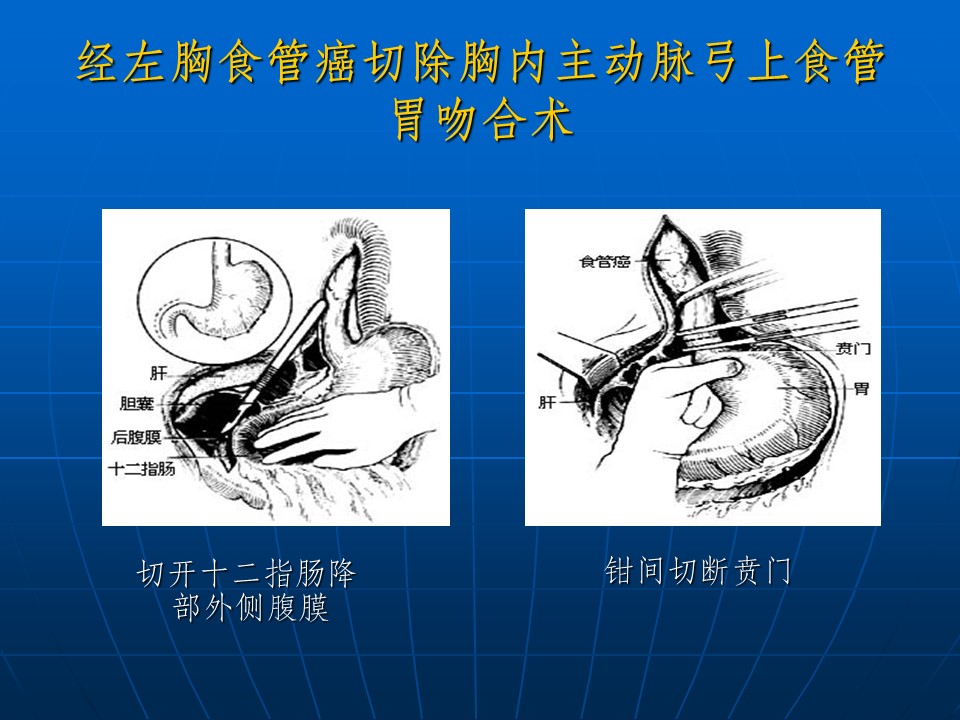 经左胸食管癌切除胸内主动脉弓上食管胃吻合术

肝
胆囊
后腹膜
十二指肠

切开十二指肠降部外侧腹膜

食管癌
贲门
胃
肝

钳间切断贲门